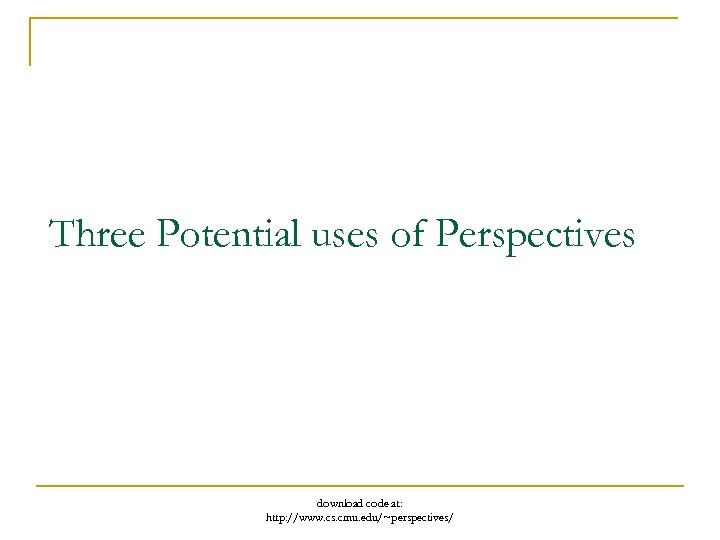 Three Potential uses of Perspectives

download code at:
http://www.cs.cmu.edu/~perspectives/